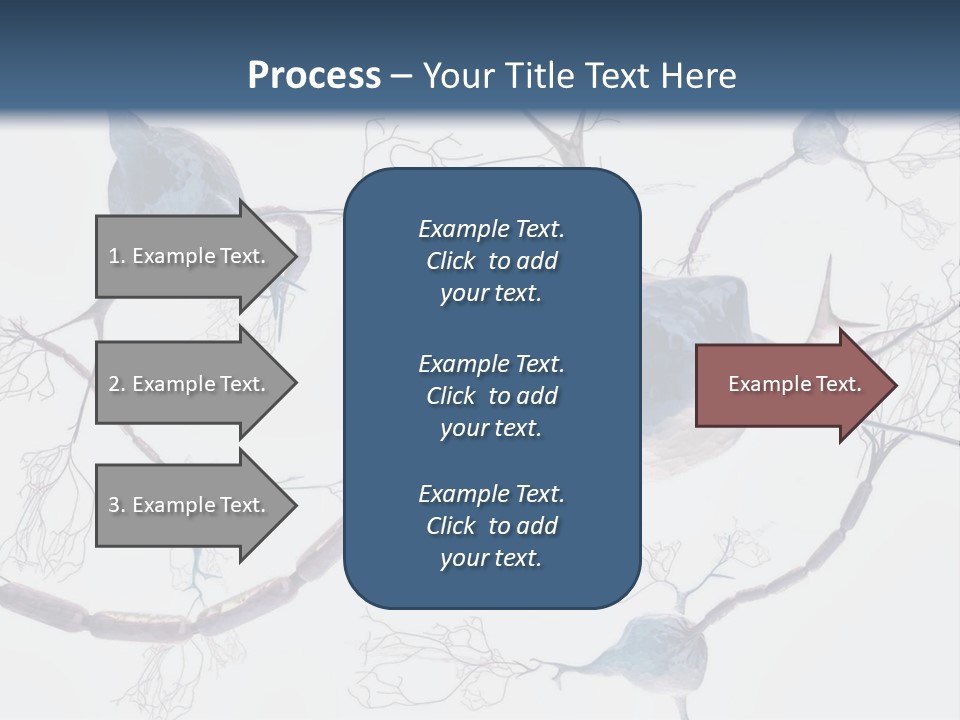 Process – Your Title Text Here

1. Example Text.

2. Example Text.

3. Example Text.

Example Text. Click to add your text.

Example Text. Click to add your text.

Example Text. Click to add your text.

Example Text.